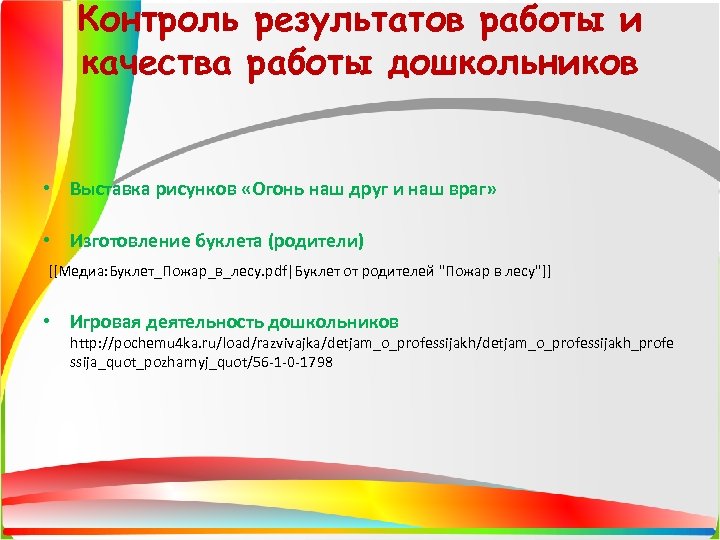 Контроль результатов работы и качества работы дошкольников

• Выставка рисунков «Огонь наш друг и наш враг»

• Изготовление буклета (родители)

[[Медиа:Буклет_Пожар_в_лесу.pdf|Буклет от родителей "Пожар в лесу"]]

• Игровая деятельность дошкольников
http://pochemu4ka.ru/load/razvivajka/detjam_o_professijakh/detjam_o_professijakh_professija_quot_pozharnyj_quot/56-1-0-1798